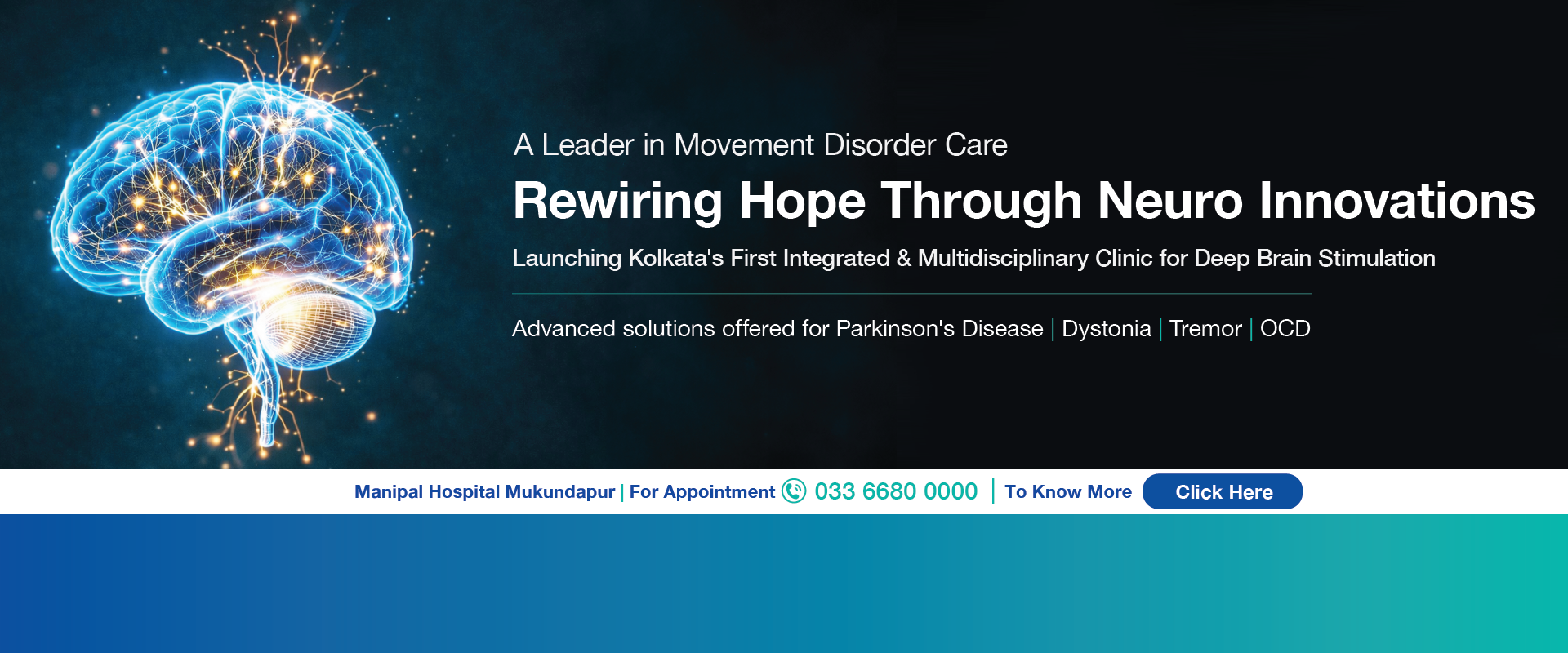 A Leader in Movement Disorder Care

Rewiring Hope Through Neuro Innovations

Launching Kolkata's First Integrated & Multidisciplinary Clinic for Deep Brain Stimulation

Advanced solutions offered for Parkinson's Disease | Dystonia | Tremor | OCD

Manipal Hospital Mukundapur | For Appointment 033 6680 0000 | To Know More Click Here